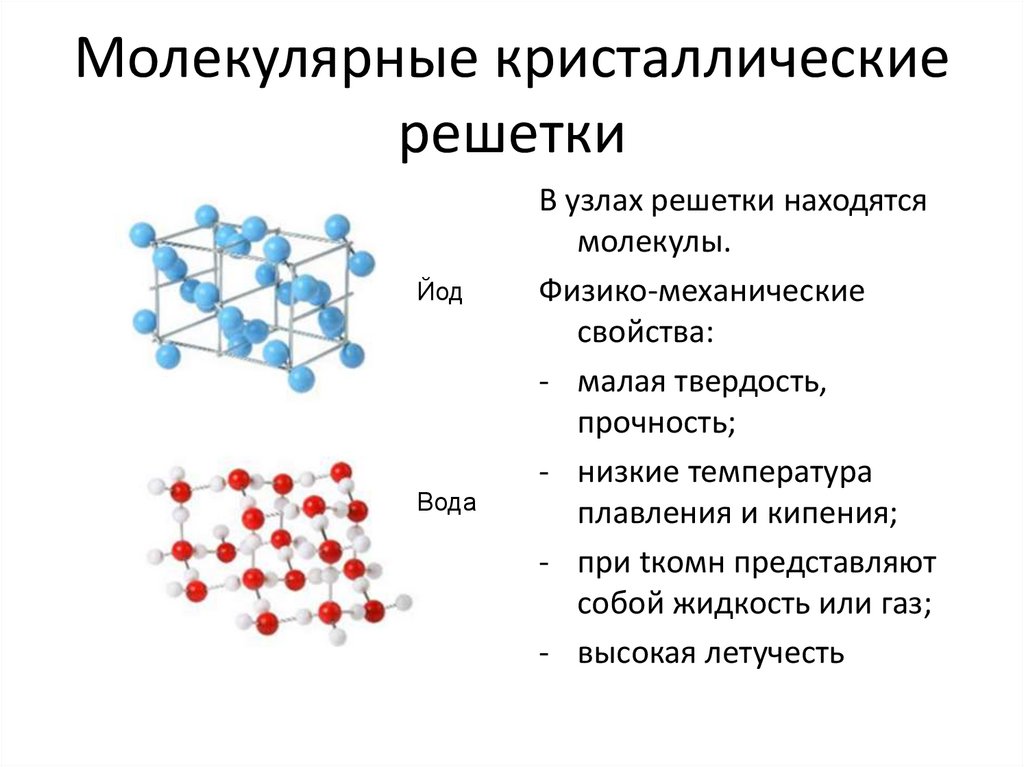 Молекулярные кристаллические решетки

Йод

Вода

В узлах решетки находятся молекулы.

Физико-механические свойства:

- малая твердость, прочность;

- низкие температура плавления и кипения;

- при tкомн представляют собой жидкость или газ;

- высокая летучесть